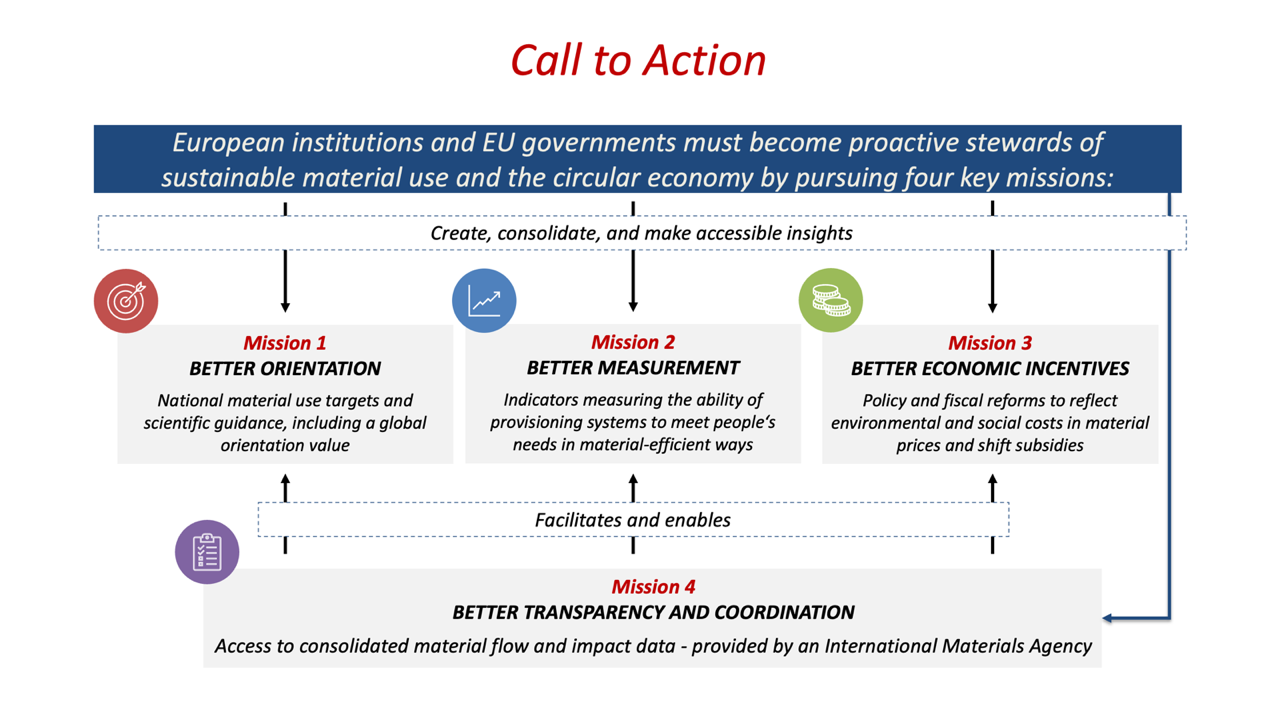 Call to Action

European institutions and EU governments must become proactive stewards of sustainable material use and the circular economy by pursuing four key missions:

Create, consolidate, and make accessible insights

Mission 1
BETTER ORIENTATION
National material use targets and scientific guidance, including a global orientation value

Mission 2
BETTER MEASUREMENT
Indicators measuring the ability of provisioning systems to meet people's needs in material-efficient ways

Mission 3
BETTER ECONOMIC INCENTIVES
Policy and fiscal reforms to reflect environmental and social costs in material prices and shift subsidies

Facilitates and enables

Mission 4
BETTER TRANSPARENCY AND COORDINATION
Access to consolidated material flow and impact data - provided by an International Materials Agency